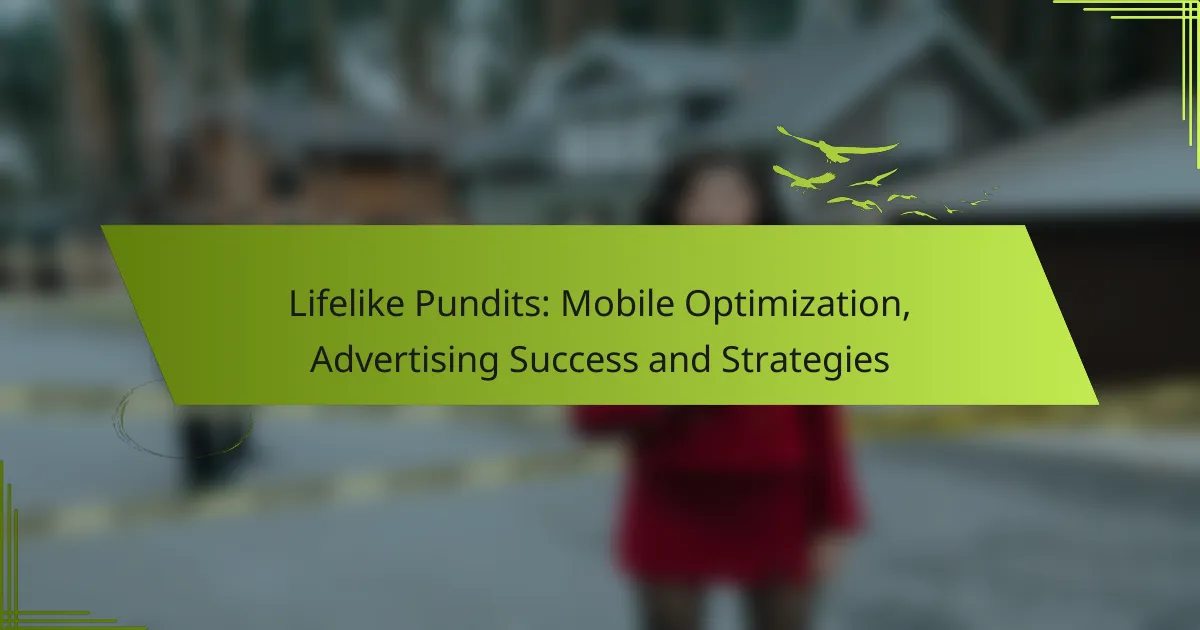 Lifelike Pundits: Mobile Optimization, Advertising Success and Strategies